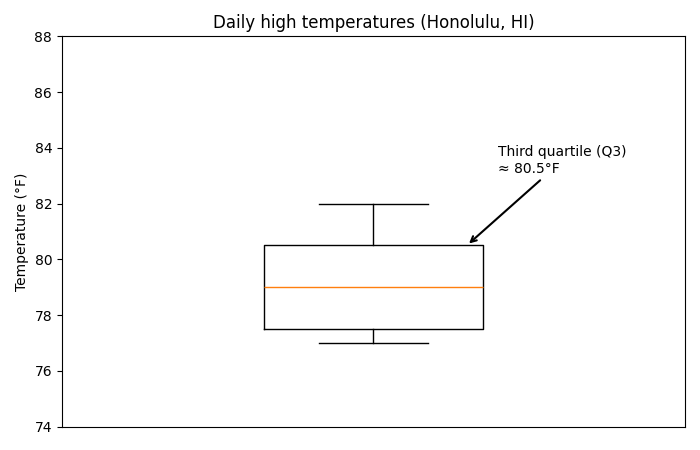 Daily high temperatures (Honolulu, HI)

Temperature (°F)

88
86
84
82
80
78
76
74

Third quartile (Q3)
≈ 80.5°F